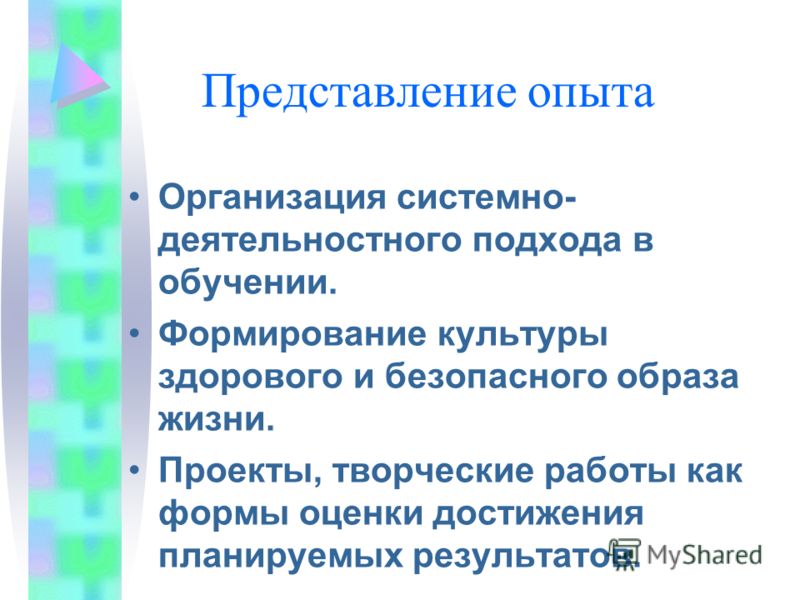 Представление опыта

• Организация системно-деятельностного подхода в обучении.

• Формирование культуры здорового и безопасного образа жизни.

• Проекты, творческие работы как формы оценки достижения планируемых результатов.

MyShared